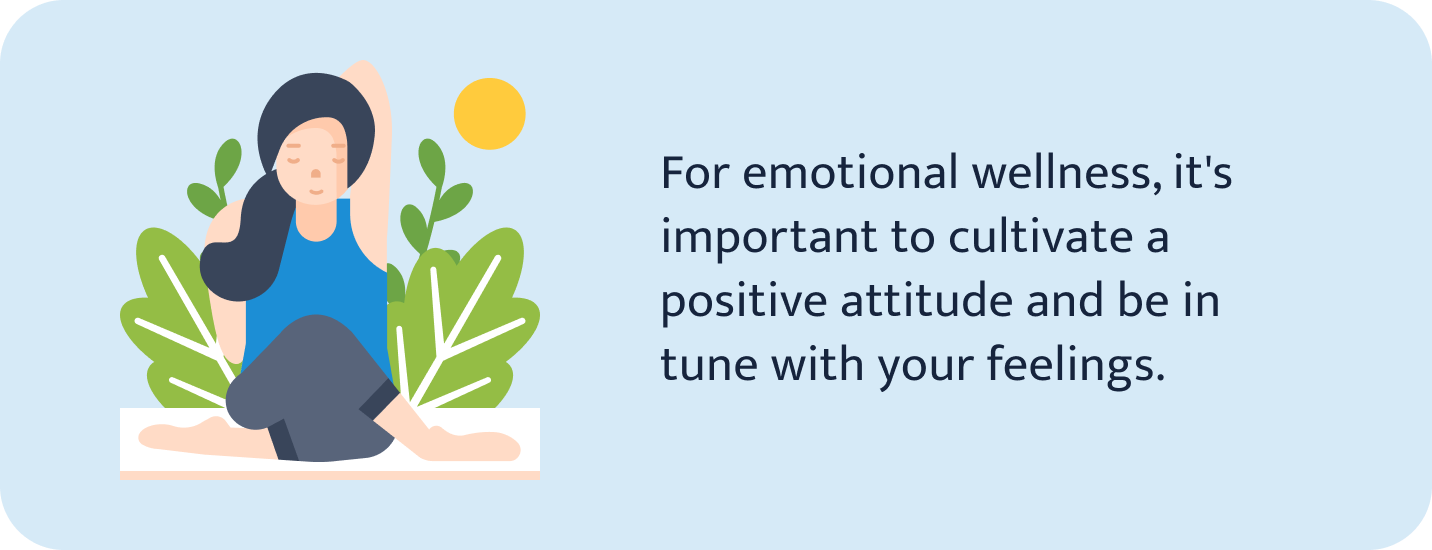 For emotional wellness, it's important to cultivate a positive attitude and be in tune with your feelings.